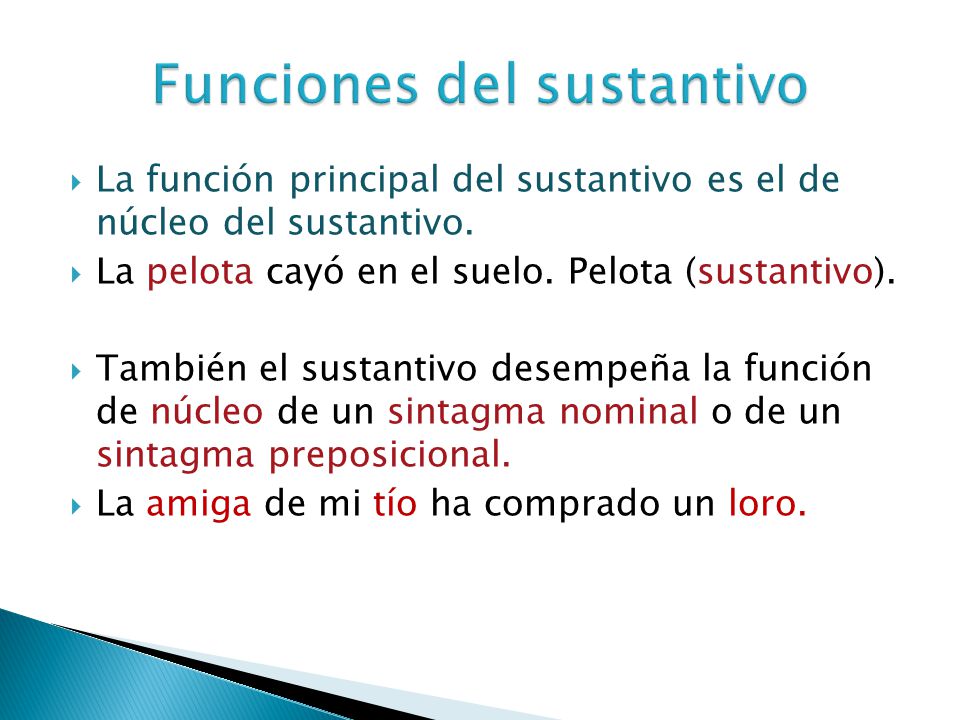 Funciones del sustantivo

La función principal del sustantivo es el de núcleo del sustantivo.

La pelota cayó en el suelo. Pelota (sustantivo).

También el sustantivo desempeña la función de núcleo de un sintagma nominal o de un sintagma preposicional.

La amiga de mi tío ha comprado un loro.